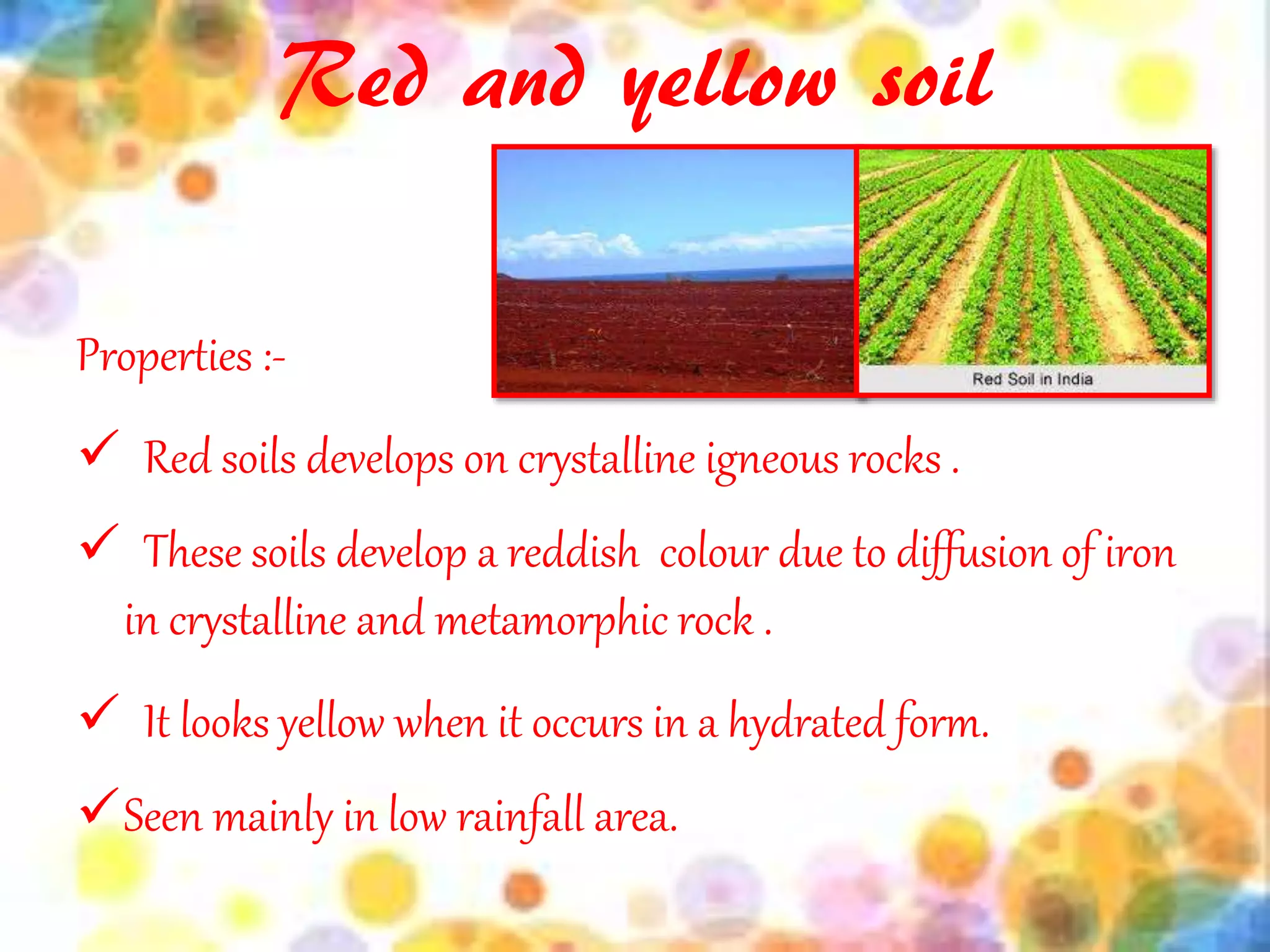 Red and yellow soil

Red Soil in India

Properties :-

✓ Red soils develops on crystalline igneous rocks .

✓ These soils develop a reddish colour due to diffusion of iron in crystalline and metamorphic rock .

✓ It looks yellow when it occurs in a hydrated form.

✓ Seen mainly in low rainfall area.